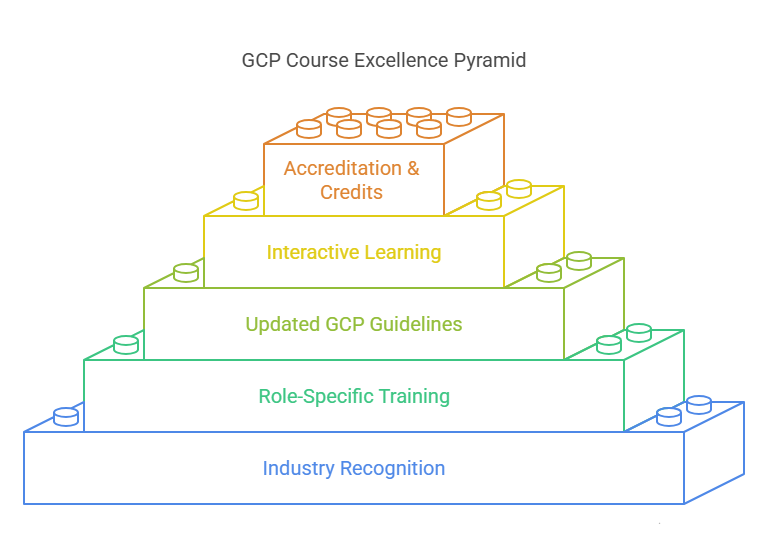 GCP Course Excellence Pyramid

Accreditation & Credits

Interactive Learning

Updated GCP Guidelines

Role-Specific Training

Industry Recognition